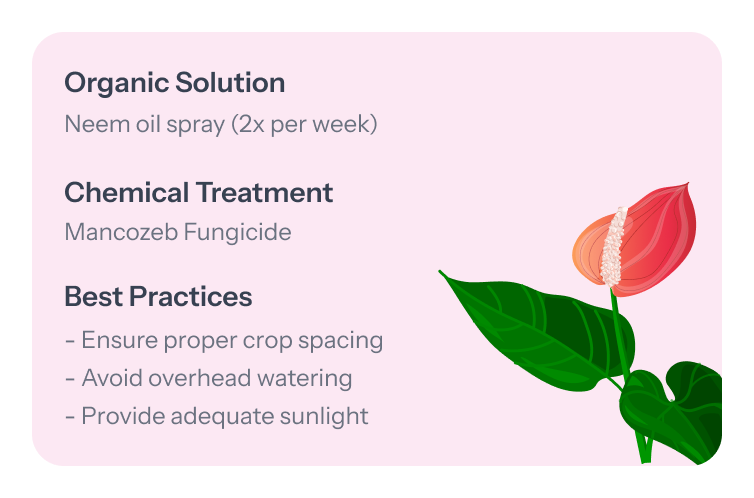 Organic Solution

Neem oil spray (2x per week)

Chemical Treatment

Mancozeb Fungicide

Best Practices

- Ensure proper crop spacing
- Avoid overhead watering
- Provide adequate sunlight